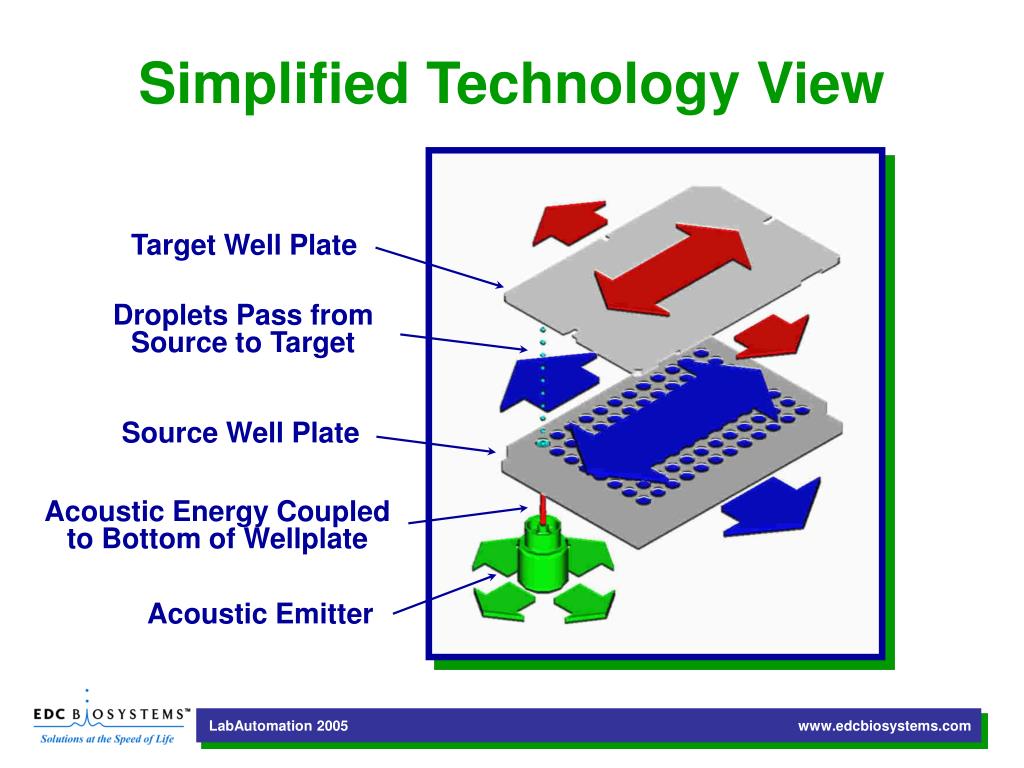 Simplified Technology View

Target Well Plate

Droplets Pass from Source to Target

Source Well Plate

Acoustic Energy Coupled to Bottom of Wellplate

Acoustic Emitter

EDC BIOSYSTEMS™
Solutions at the Speed of Life

LabAutomation 2005

www.edcbiosystems.com